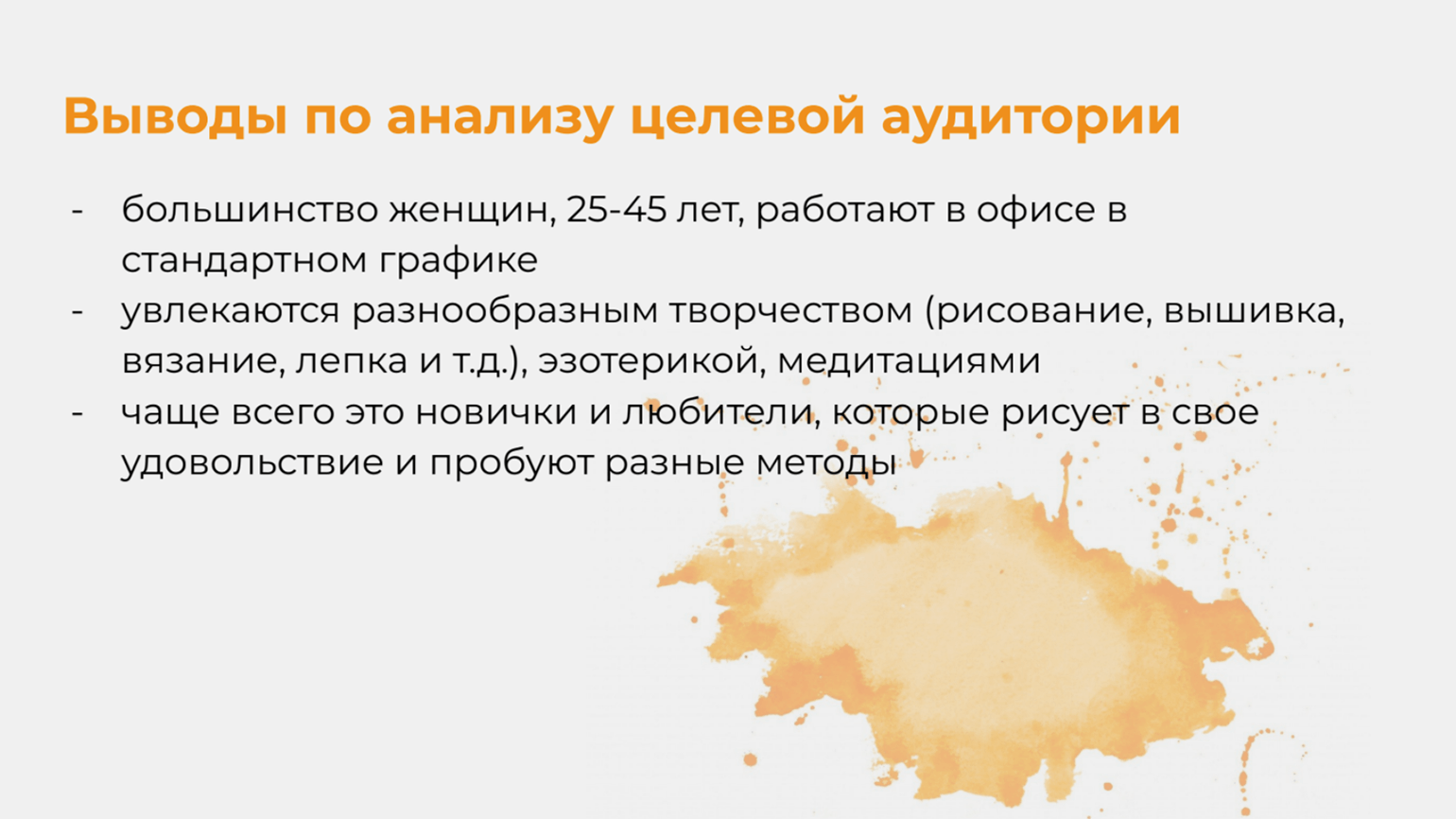 Выводы по анализу целевой аудитории

- большинство женщин, 25-45 лет, работают в офисе в стандартном графике
- увлекаются разнообразным творчеством (рисование, вышивка, вязание, лепка и т.д.), эзотерикой, медитациями
- чаще всего это новички и любители, которые рисует в свое удовольствие и пробуют разные методы